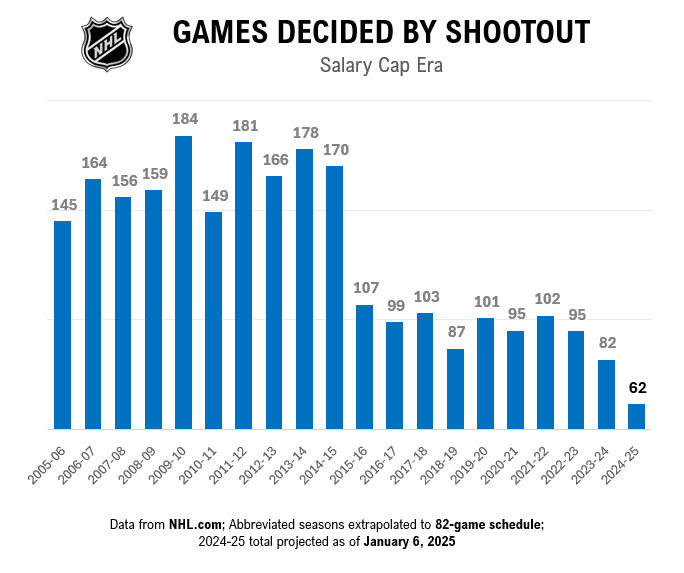 NHL

GAMES DECIDED BY SHOOTOUT

Salary Cap Era

145
164
156
159
184
149
181
166
178
170
107
99
103
87
101
95
102
95
82
62

2005-06
2006-07
2007-08
2008-09
2009-10
2010-11
2011-12
2012-13
2013-14
2014-15
2015-16
2016-17
2017-18
2018-19
2019-20
2020-21
2021-22
2022-23
2023-24
2024-25

Data from NHL.com; Abbreviated seasons extrapolated to 82-game schedule; 2024-25 total projected as of January 6, 2025